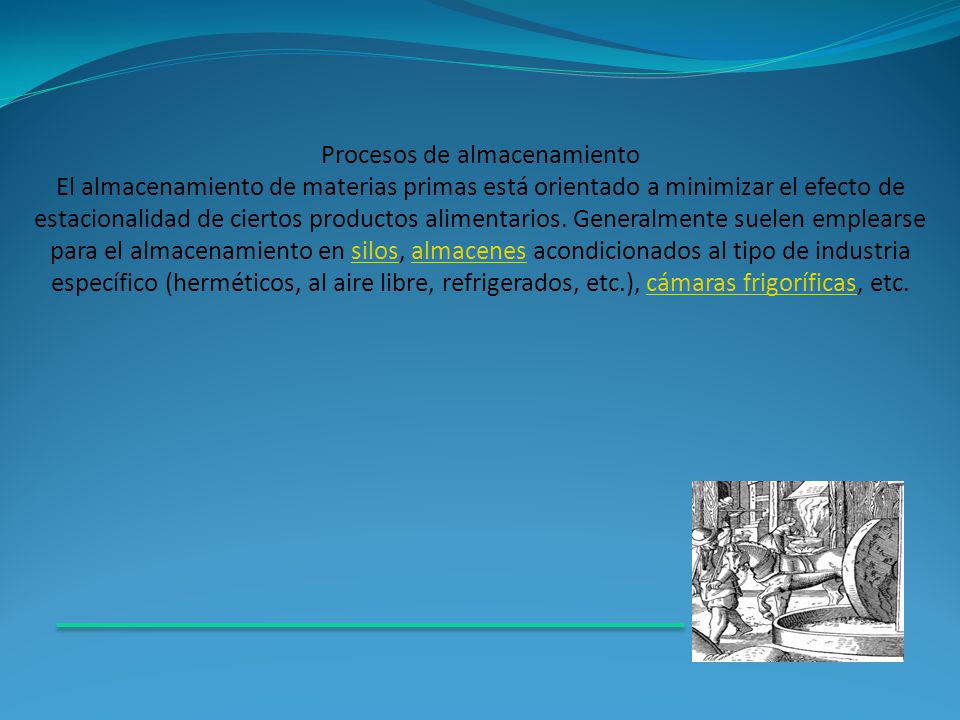 Procesos de almacenamiento
El almacenamiento de materias primas está orientado a minimizar el efecto de estacionalidad de ciertos productos alimentarios. Generalmente suelen emplearse para el almacenamiento en silos, almacenes acondicionados al tipo de industria específico (herméticos, al aire libre, refrigerados, etc.), cámaras frigoríficas, etc.